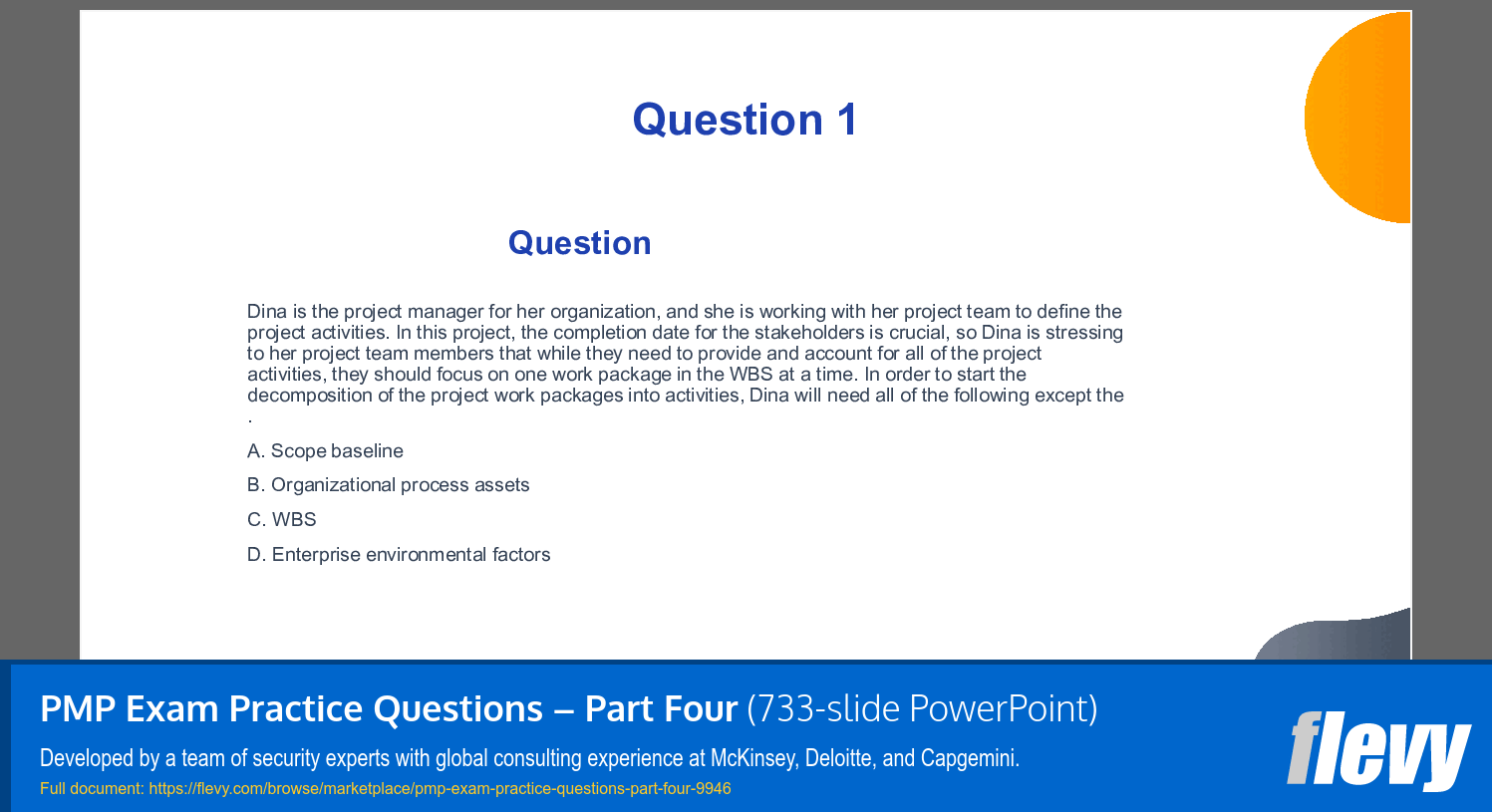 Question 1

Question

Dina is the project manager for her organization, and she is working with her project team to define the project activities. In this project, the completion date for the stakeholders is crucial, so Dina is stressing to her project team members that while they need to provide and account for all of the project activities, they should focus on one work package in the WBS at a time. In order to start the decomposition of the project work packages into activities, Dina will need all of the following except the .

A. Scope baseline

B. Organizational process assets

C. WBS

D. Enterprise environmental factors

PMP Exam Practice Questions – Part Four (733-slide PowerPoint)

Developed by a team of security experts with global consulting experience at McKinsey, Deloitte, and Capgemini.

Full document: https://flevy.com/browse/marketplace/pmp-exam-practice-questions-part-four-9946

flevy